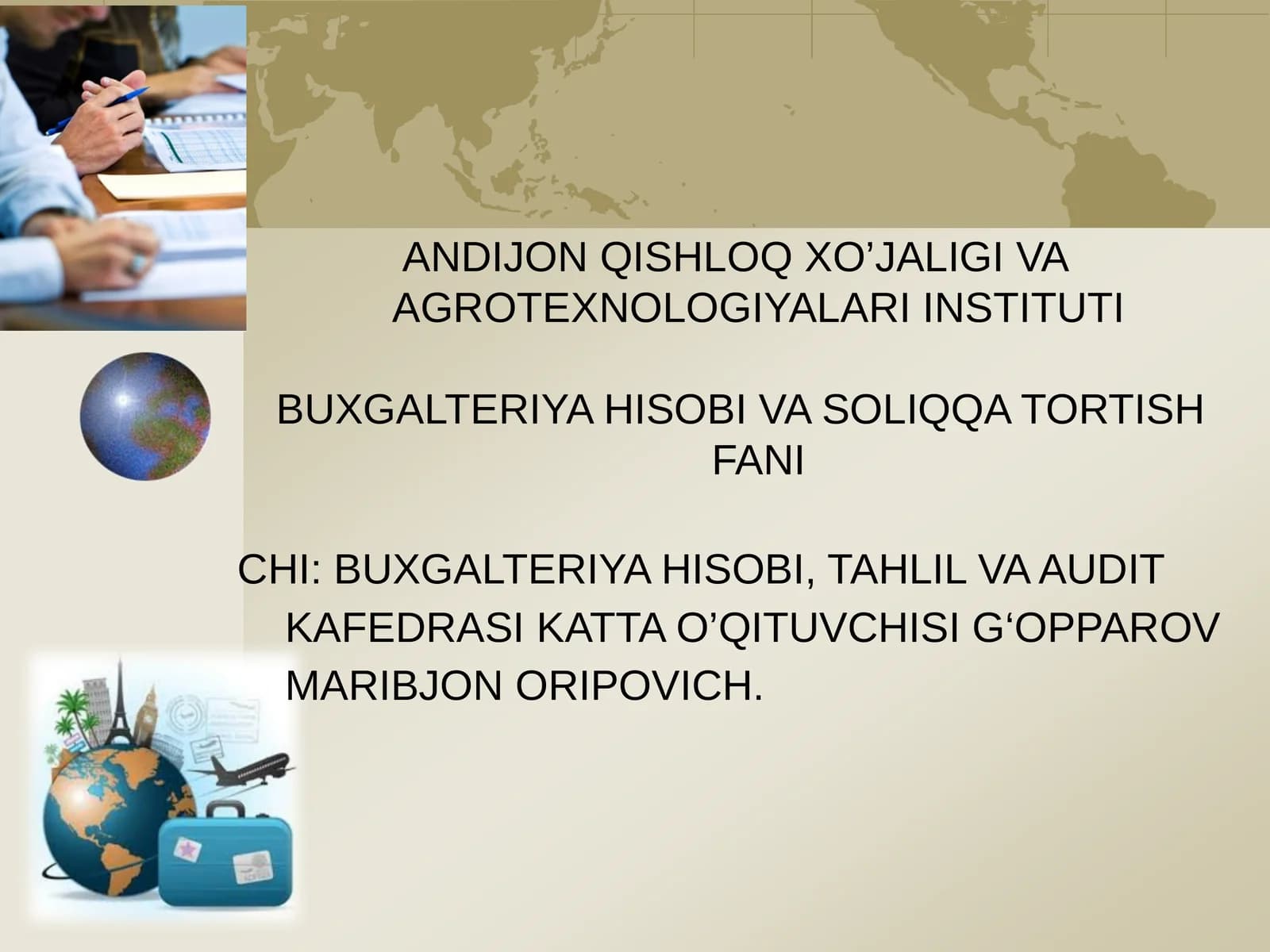 ANDIJON QISHLOQ XO’JALIGI VA AGROTEXNOLOGIYALARI INSTITUTI

BUXGALTERIYA HISOBI VA SOLIQQA TORTISH FANI

CHI: BUXGALTERIYA HISOBI, TAHLIL VA AUDIT KAFEDRASI KATTA O’QITUVCHISI G‘OPPAROV MARIBJON ORIPOVICH.